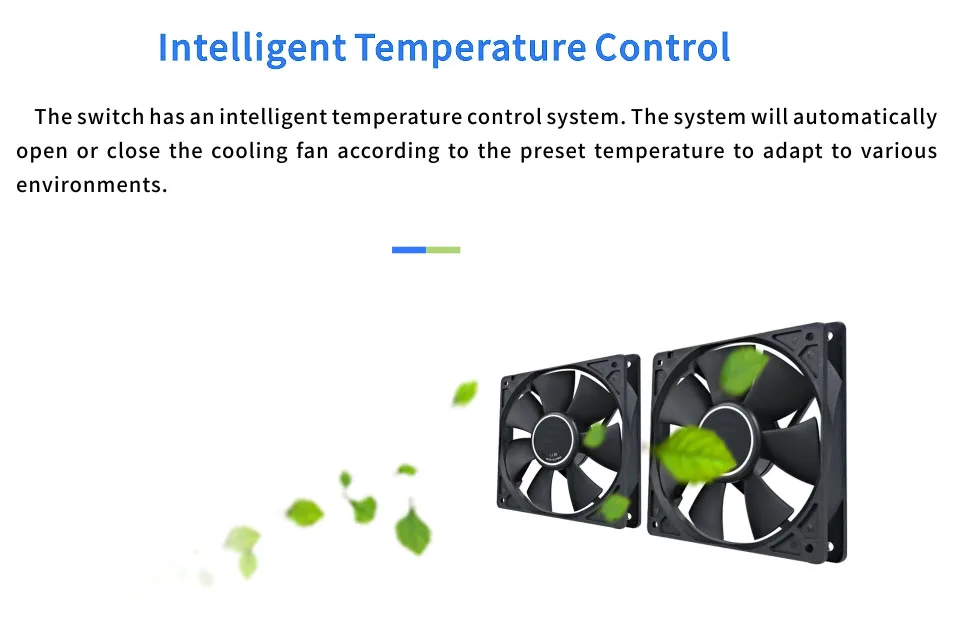 Intelligent Temperature Control

The switch has an intelligent temperature control system. The system will automatically open or close the cooling fan according to the preset temperature to adapt to various environments.